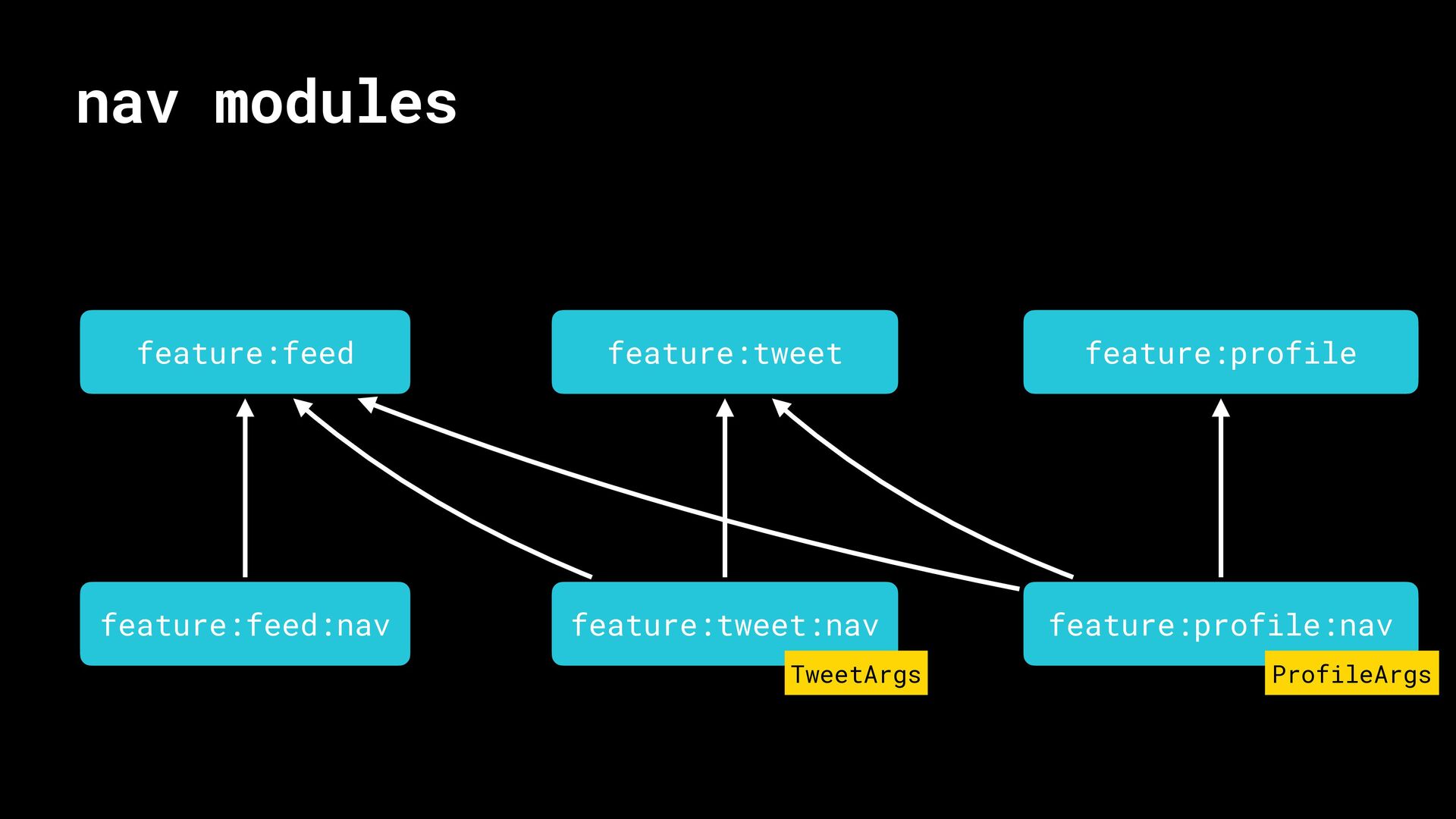 nav modules

feature:feed

feature:tweet

feature:profile

feature:feed:nav

feature:tweet:nav

TweetArgs

feature:profile:nav

ProfileArgs